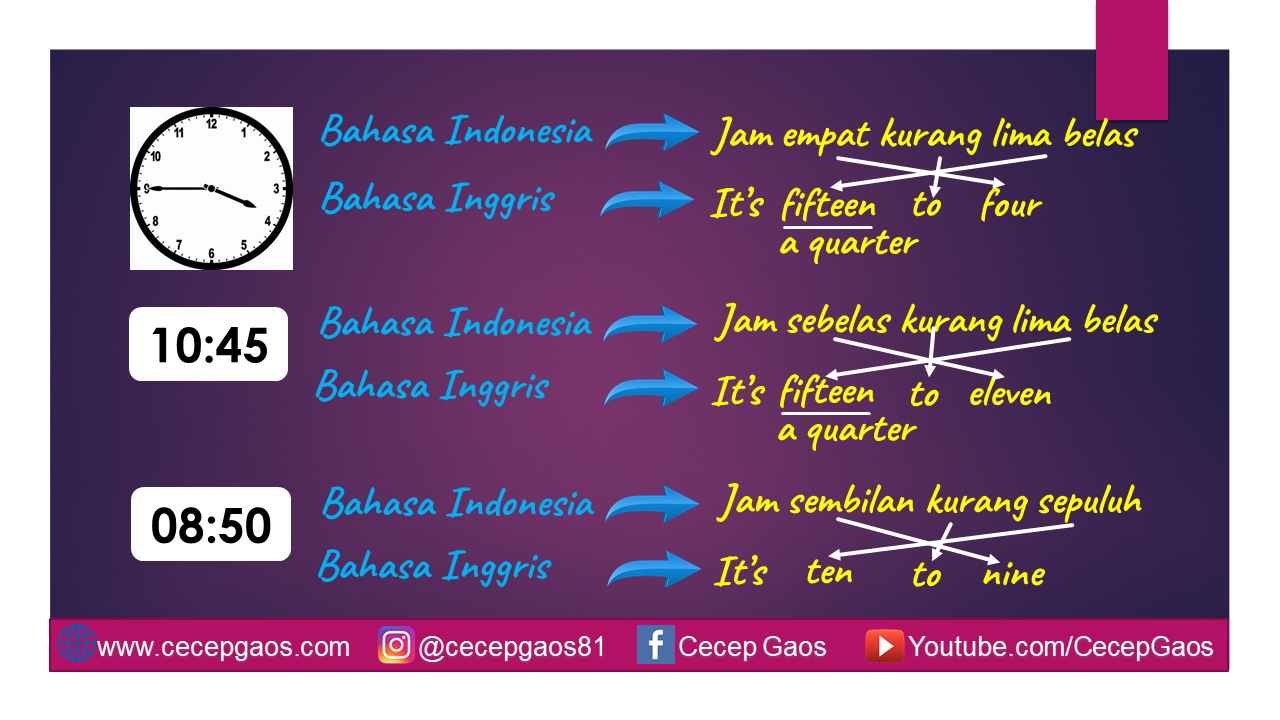 12 1 2 3 4 5 6 7 8 9 10 11

Bahasa Indonesia Jam empat kurang lima belas

Bahasa Inggris It's fifteen to four
a quarter

10:45

Bahasa Indonesia Jam sebelas kurang lima belas

Bahasa Inggris It's fifteen to eleven
a quarter

08:50

Bahasa Indonesia Jam sembilan kurang sepuluh

Bahasa Inggris It's ten to nine

www.cecepgaos.com @cecepgaos81 Cecep Gaos Youtube.com/CecepGaos